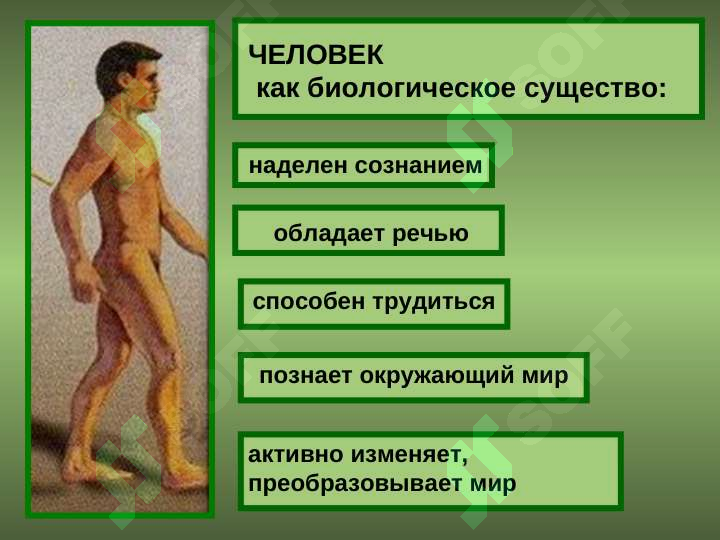 ЧЕЛОВЕК
как биологическое существо:

наделен сознанием

обладает речью

способен трудиться

познает окружающий мир

активно изменяет, преобразовывает мир

SOFF